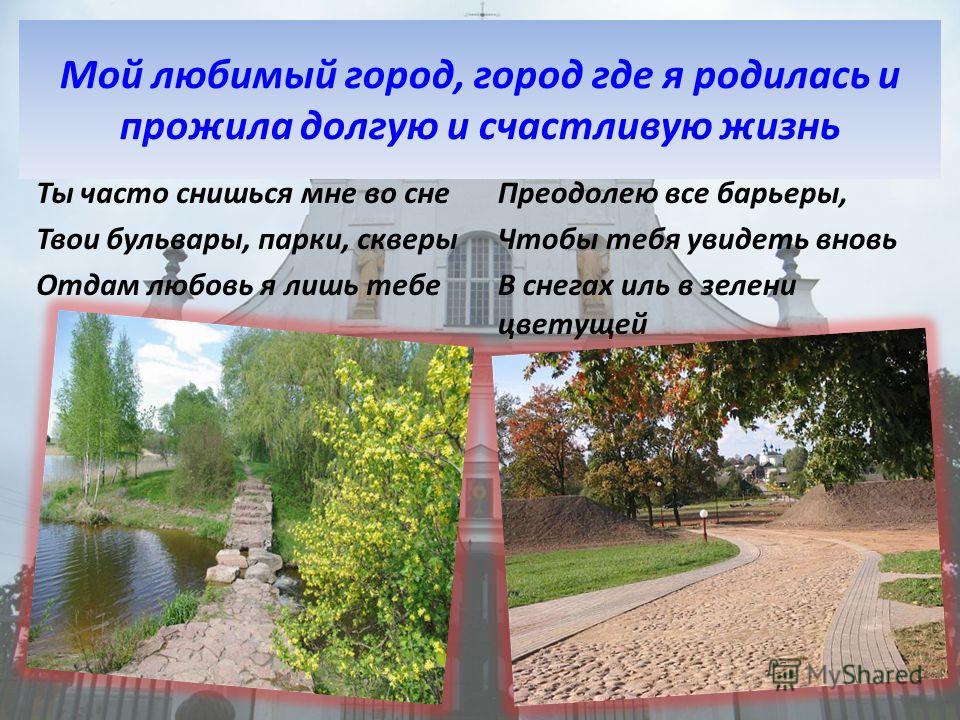 Мой любимый город, город где я родилась и прожила долгую и счастливую жизнь

Ты часто снишься мне во сне
Твои бульвары, парки, скверы
Отдам любовь я лишь тебе

Преодолею все барьеры,
Чтобы тебя увидеть вновь
В снегах иль в зелени цветущей

MyShared